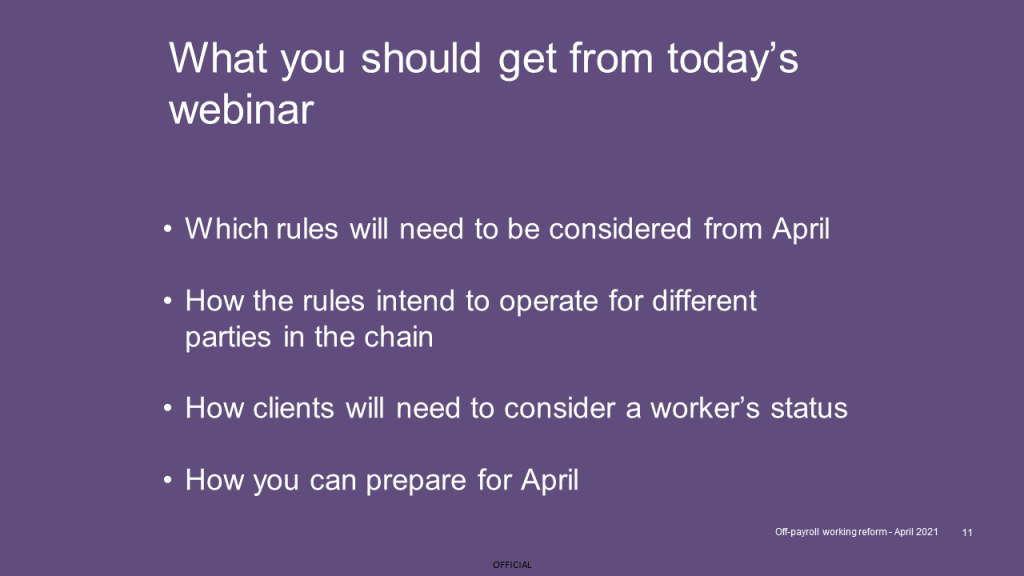 What you should get from today's webinar

• Which rules will need to be considered from April

• How the rules intend to operate for different parties in the chain

• How clients will need to consider a worker's status

• How you can prepare for April

Off-payroll working reform - April 2021 11

OFFICIAL